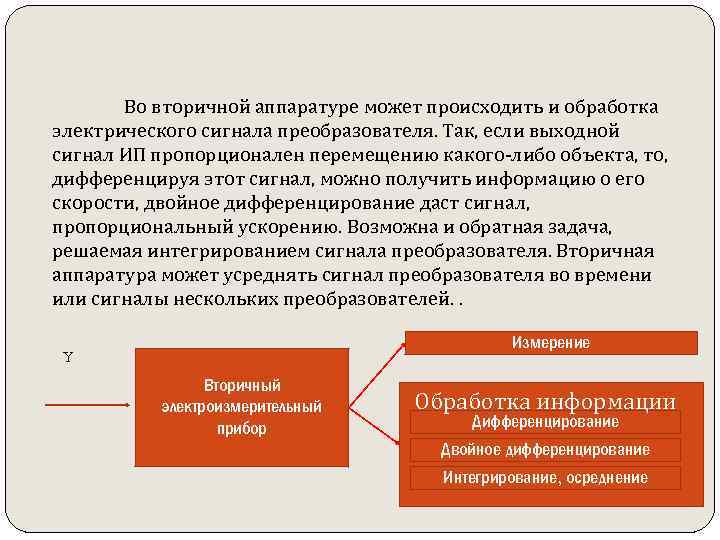 Во вторичной аппаратуре может происходить и обработка электрического сигнала преобразователя. Так, если выходной сигнал ИП пропорционален перемещению какого-либо объекта, то, дифференцируя этот сигнал, можно получить информацию о его скорости, двойное дифференцирование даст сигнал, пропорциональный ускорению. Возможна и обратная задача, решаемая интегрированием сигнала преобразователя. Вторичная аппаратура может усреднять сигнал преобразователя во времени или сигналы нескольких преобразователей. .

Y

Вторичный электроизмерительный прибор

Измерение

Обработка информации

Дифференцирование

Двойное дифференцирование

Интегрирование, осреднение